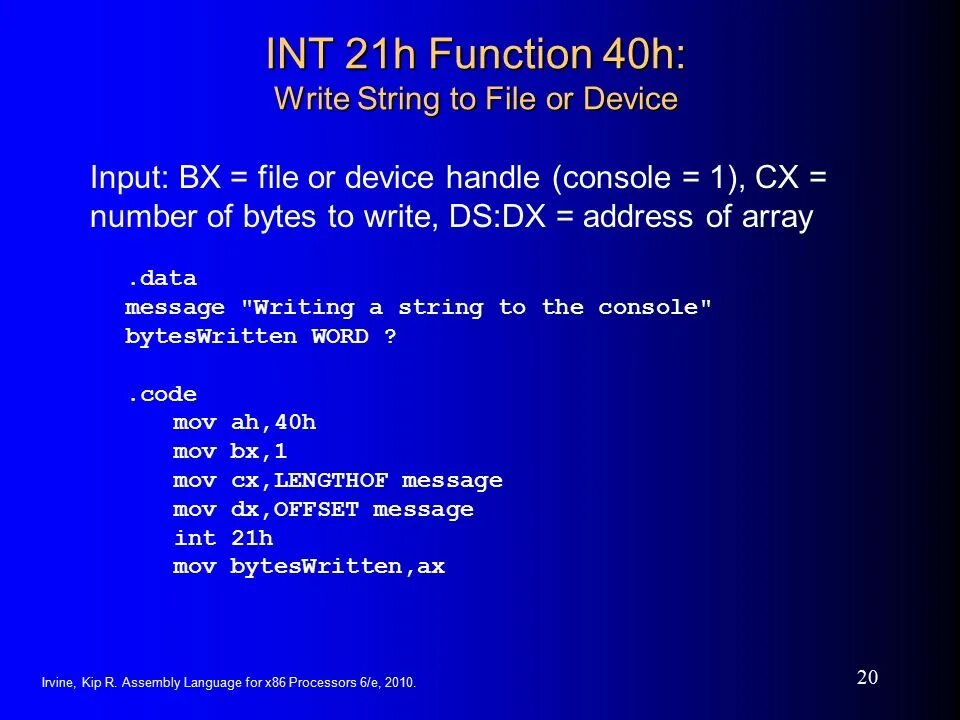 INT 21h Function 40h:
Write String to File or Device

Input: BX = file or device handle (console = 1), CX = number of bytes to write, DS:DX = address of array

.data
message "Writing a string to the console"
bytesWritten WORD ?

.code
mov ah,40h
mov bx,1
mov cx,LENGTHOF message
mov dx,OFFSET message
int 21h
mov bytesWritten,ax

Irvine, Kip R. Assembly Language for x86 Processors 6/e, 2010.

20